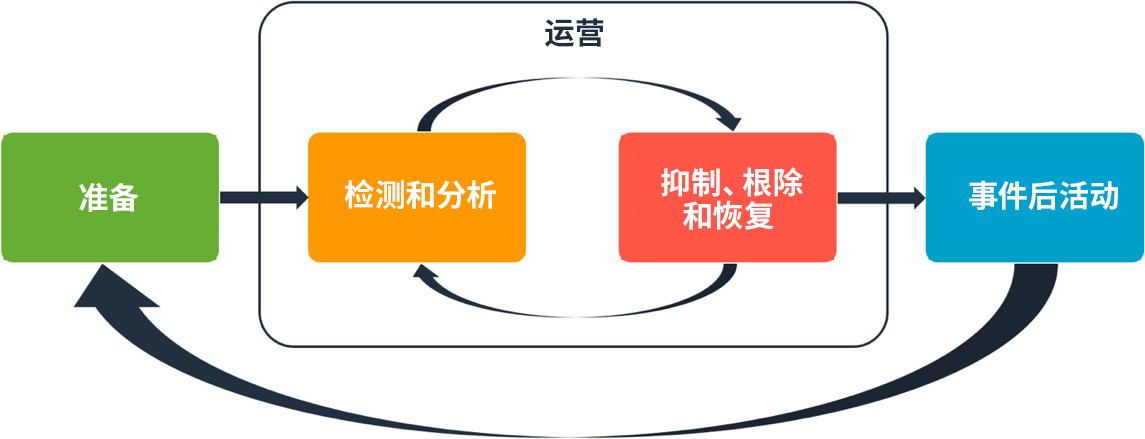 运营

准备

检测和分析

抑制、根除和恢复

事件后活动